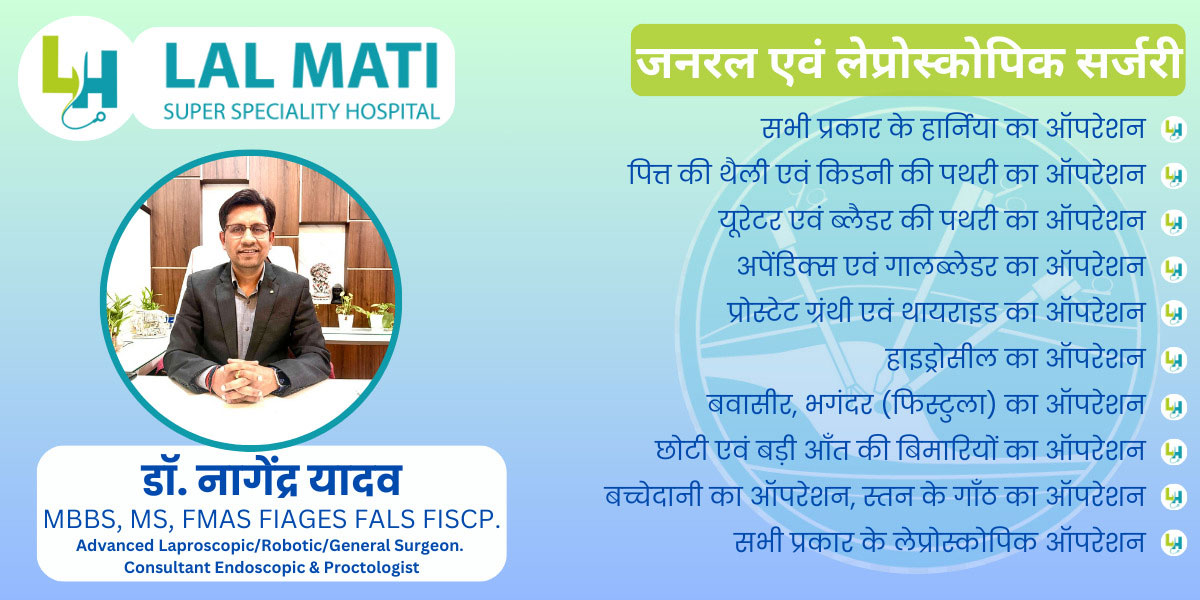 LH

LAL MATI
SUPER SPECIALITY HOSPITAL

डॉ. नागेंद्र यादव
MBBS, MS, FMAS FIAGES FALS FISCP.
Advanced Laproscopic/Robotic/General Surgeon.
Consultant Endoscopic & Proctologist

जनरल एवं लेप्रोस्कोपिक सर्जरी

सभी प्रकार के हार्निया का ऑपरेशन
पित्त की थैली एवं किडनी की पथरी का ऑपरेशन
यूरेटर एवं ब्लैडर की पथरी का ऑपरेशन
अपेंडिक्स एवं गालब्लेडर का ऑपरेशन
प्रोस्टेट ग्रंथी एवं थायराइड का ऑपरेशन
हाइड्रोसील का ऑपरेशन
बवासीर, भगंदर (फिस्टुला) का ऑपरेशन
छोटी एवं बड़ी आँत की बिमारियों का ऑपरेशन
बच्चेदानी का ऑपरेशन, स्तन के गाँठ का ऑपरेशन
सभी प्रकार के लेप्रोस्कोपिक ऑपरेशन